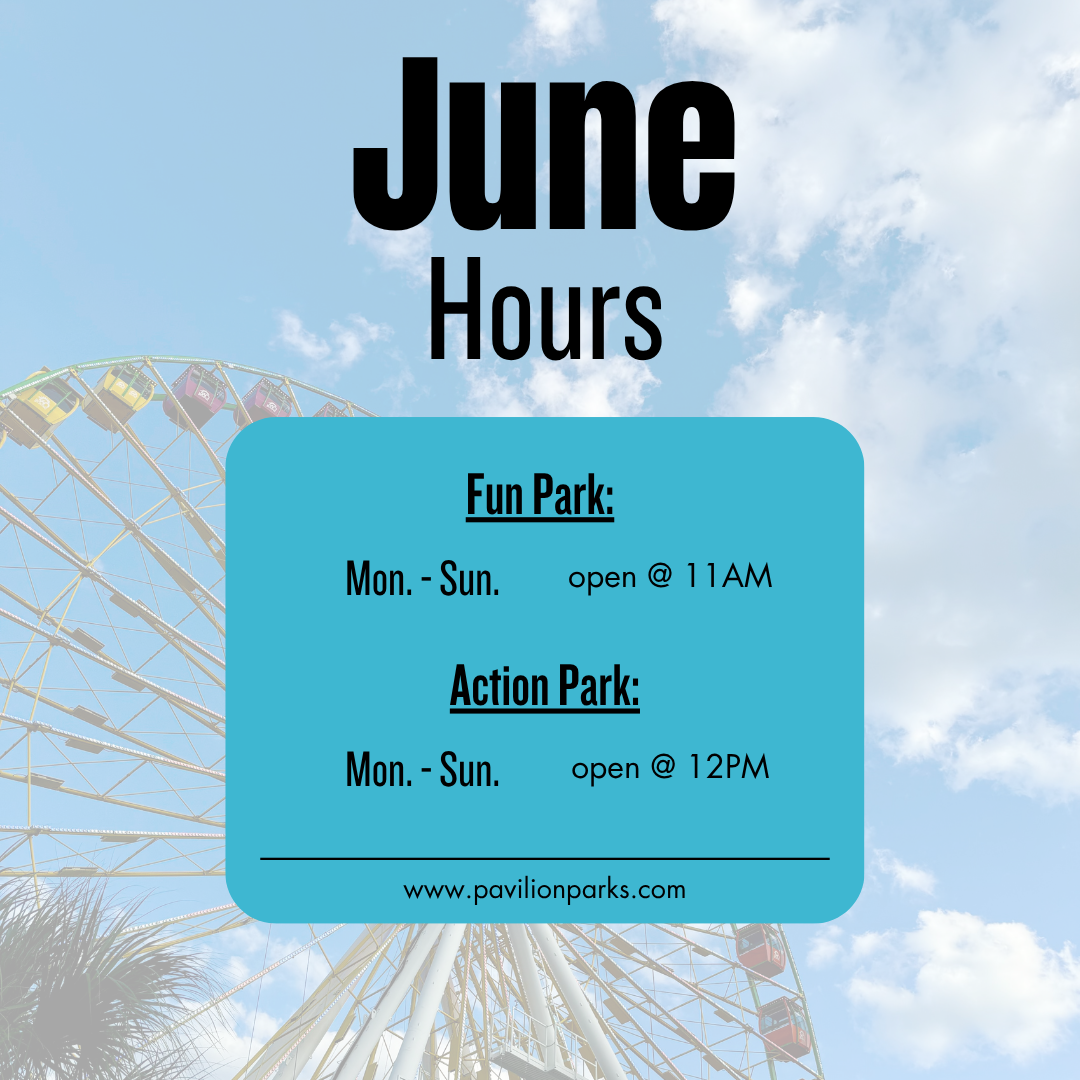 June
Hours

Fun Park:

Mon. - Sun. open @ 11AM

Action Park:

Mon. - Sun. open @ 12PM

www.pavilionparks.com